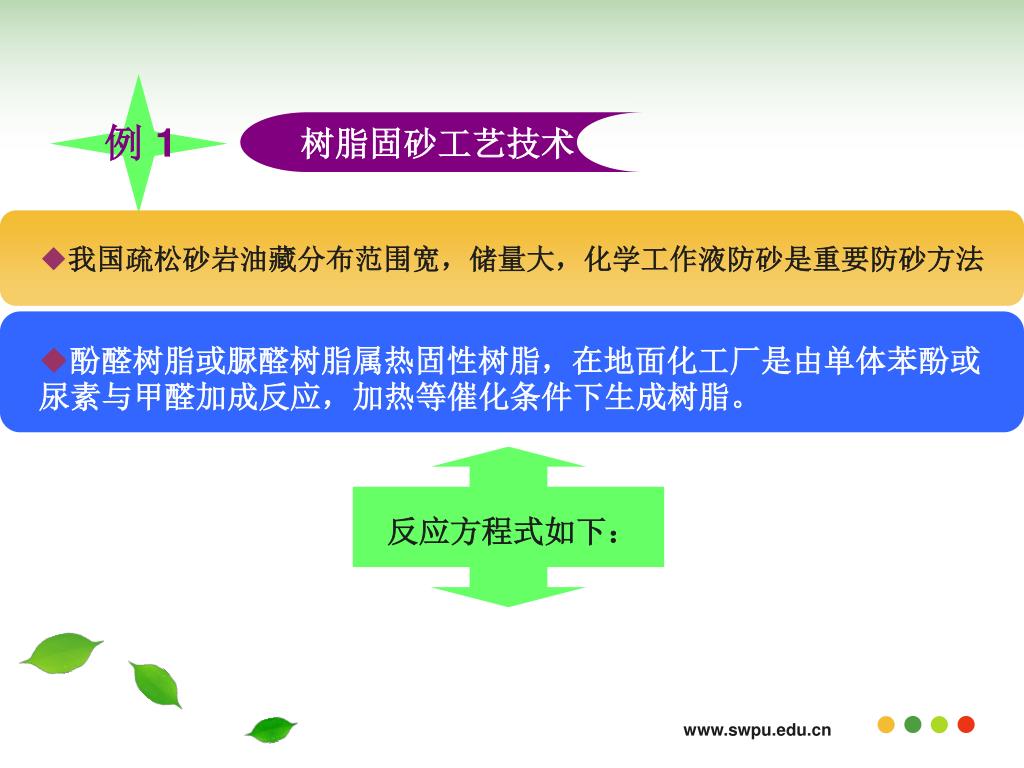 例 1

树脂固砂工艺技术

◆我国疏松砂岩油藏分布范围宽，储量大，化学工作液防砂是重要防砂方法

◆酚醛树脂或脲醛树脂属热固性树脂，在地面化工厂是由单体苯酚或尿素与甲醛加成反应，加热等催化条件下生成树脂。

反应方程式如下：

www.swpu.edu.cn